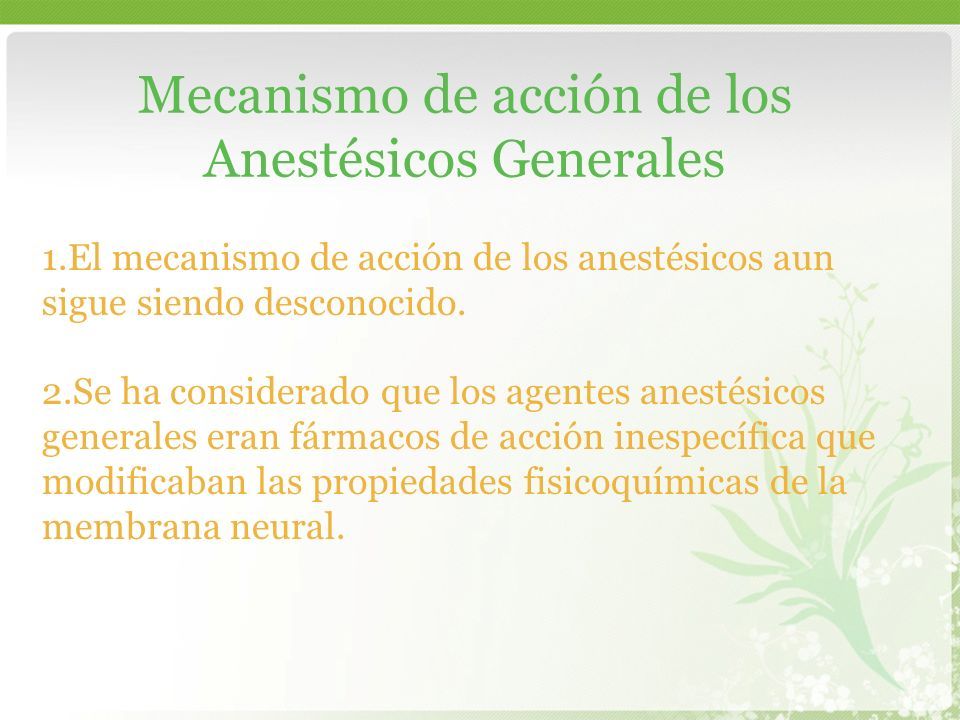 Mecanismo de acción de los Anestésicos Generales

1.El mecanismo de acción de los anestésicos aun sigue siendo desconocido.

2.Se ha considerado que los agentes anestésicos generales eran fármacos de acción inespecífica que modificaban las propiedades fisicoquímicas de la membrana neural.